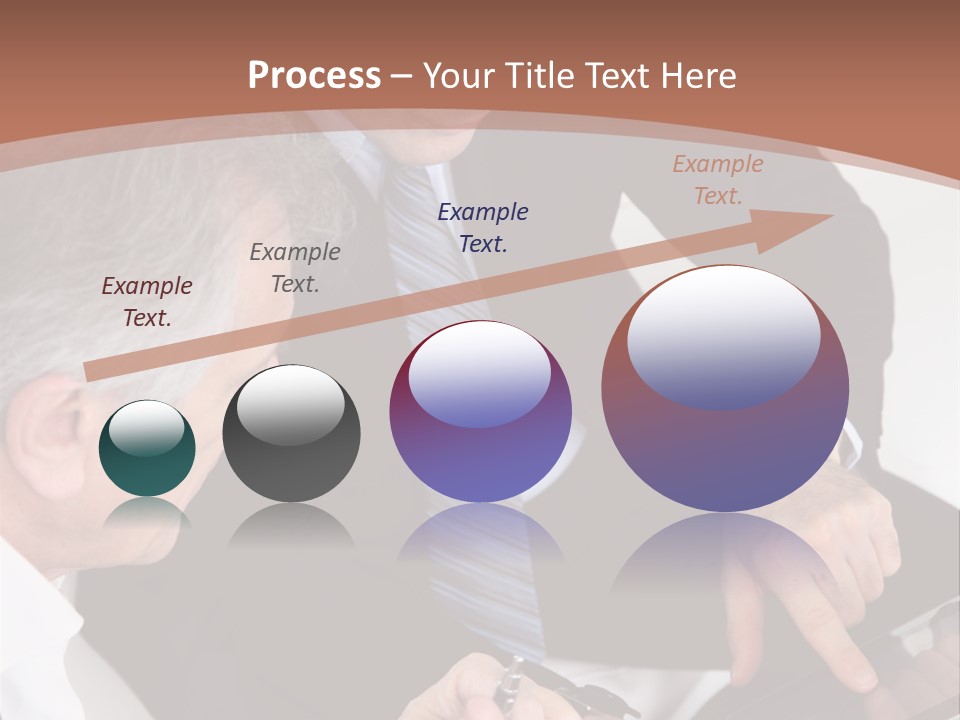 Process – Your Title Text Here

Example Text.

Example Text.

Example Text.

Example Text.